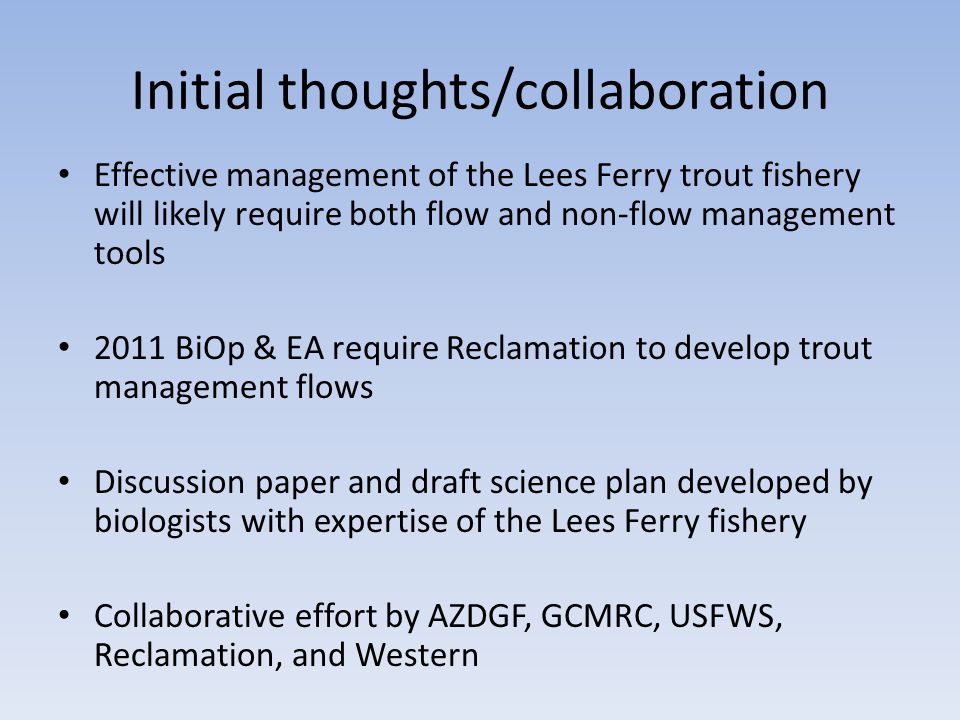 Initial thoughts/collaboration

• Effective management of the Lees Ferry trout fishery will likely require both flow and non-flow management tools

• 2011 BiOp & EA require Reclamation to develop trout management flows

• Discussion paper and draft science plan developed by biologists with expertise of the Lees Ferry fishery

• Collaborative effort by AZDGF, GCMRC, USFWS, Reclamation, and Western